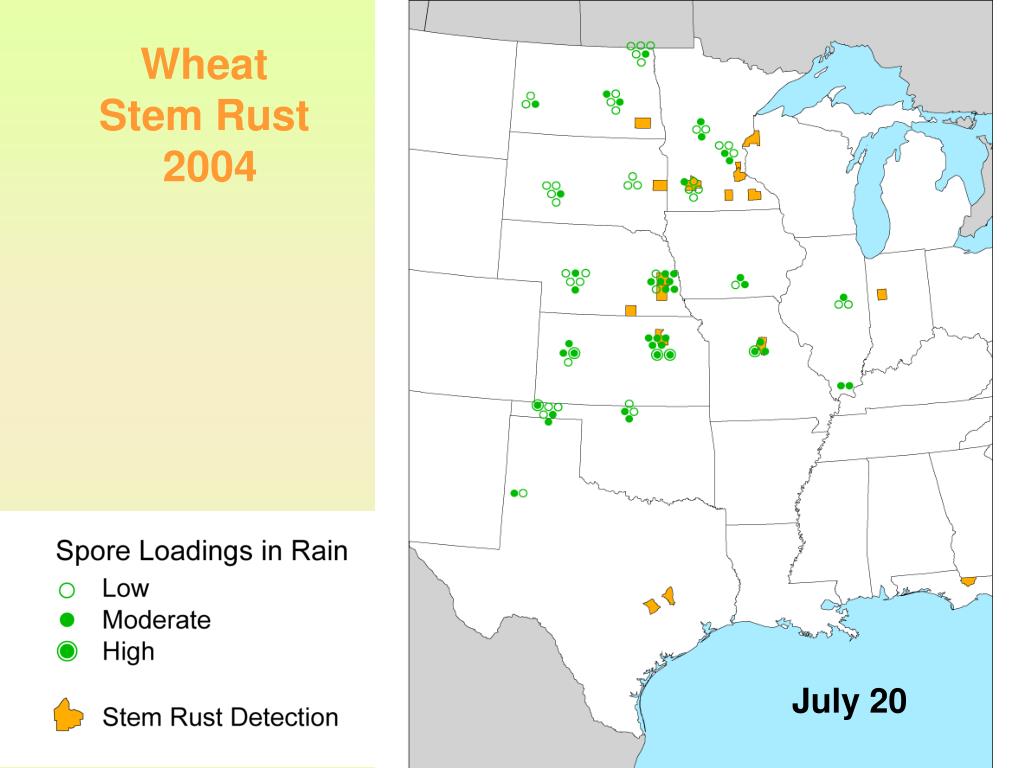 Wheat
Stem Rust
2004

Spore Loadings in Rain
Low
Moderate
High

Stem Rust Detection

July 20